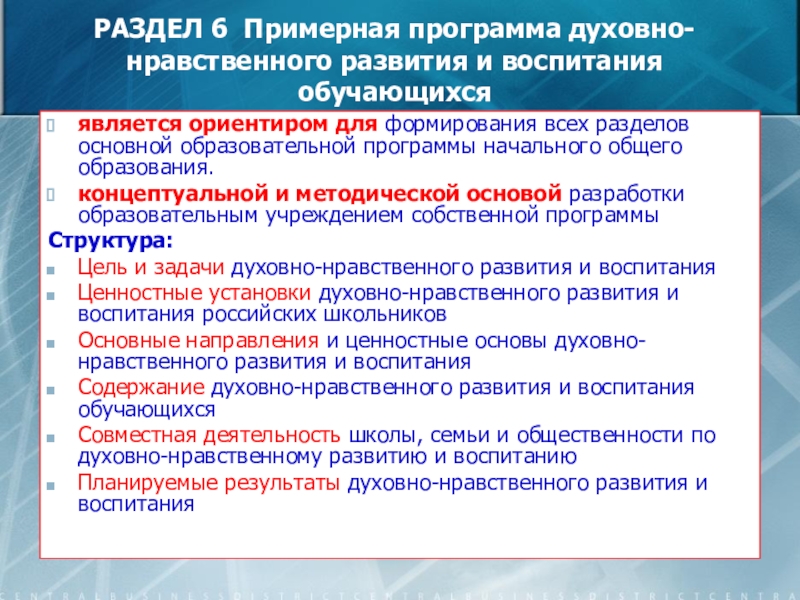 РАЗДЕЛ 6 Примерная программа духовно-нравственного развития и воспитания обучающихся

является ориентиром для формирования всех разделов основной образовательной программы начального общего образования.

концептуальной и методической основой разработки образовательным учреждением собственной программы

Структура:

Цель и задачи духовно-нравственного развития и воспитания

Ценностные установки духовно-нравственного развития и воспитания российских школьников

Основные направления и ценностные основы духовно-нравственного развития и воспитания

Содержание духовно-нравственного развития и воспитания обучающихся

Совместная деятельность школы, семьи и общественности по духовно-нравственному развитию и воспитанию

Планируемые результаты духовно-нравственного развития и воспитания

CENTRALBUSINESSDISTRICTCENTRALBUSINESSDISTRICTCENTRA